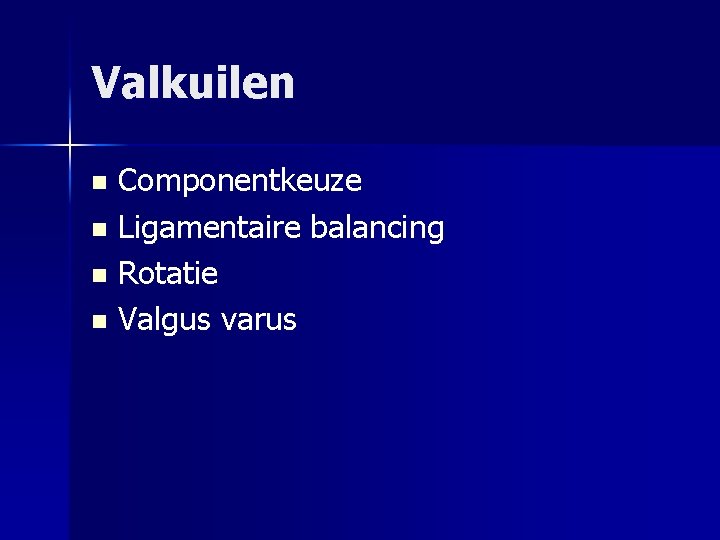 Valkuilen

- Componentkeuze
- Ligamentaire balancing
- Rotatie
- Valgus varus